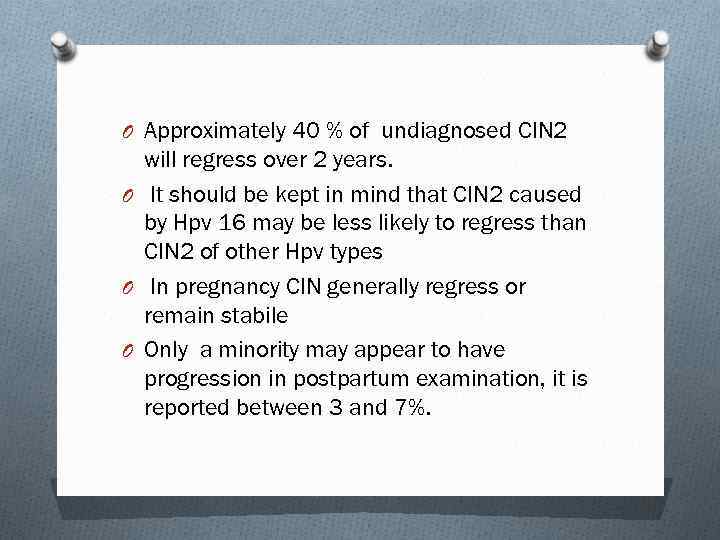 O Approximately 40 % of undiagnosed CIN2 will regress over 2 years.

O It should be kept in mind that CIN2 caused by Hpv 16 may be less likely to regress than CIN2 of other Hpv types

O In pregnancy CIN generally regress or remain stabile

O Only a minority may appear to have progression in postpartum examination, it is reported between 3 and 7%.